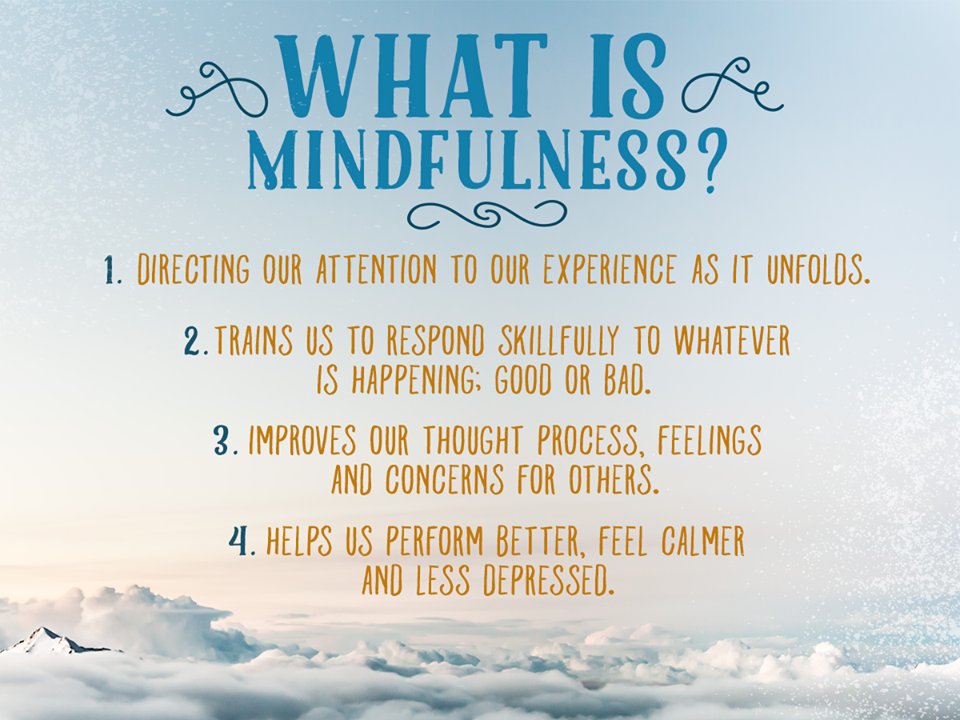 WHAT IS MINDFULNESS?

1. DIRECTING OUR ATTENTION TO OUR EXPERIENCE AS IT UNFOLDS.

2. TRAINS US TO RESPOND SKILLFULLY TO WHATEVER IS HAPPENING; GOOD OR BAD.

3. IMPROVES OUR THOUGHT PROCESS, FEELINGS AND CONCERNS FOR OTHERS.

4. HELPS US PERFORM BETTER, FEEL CALMER AND LESS DEPRESSED.